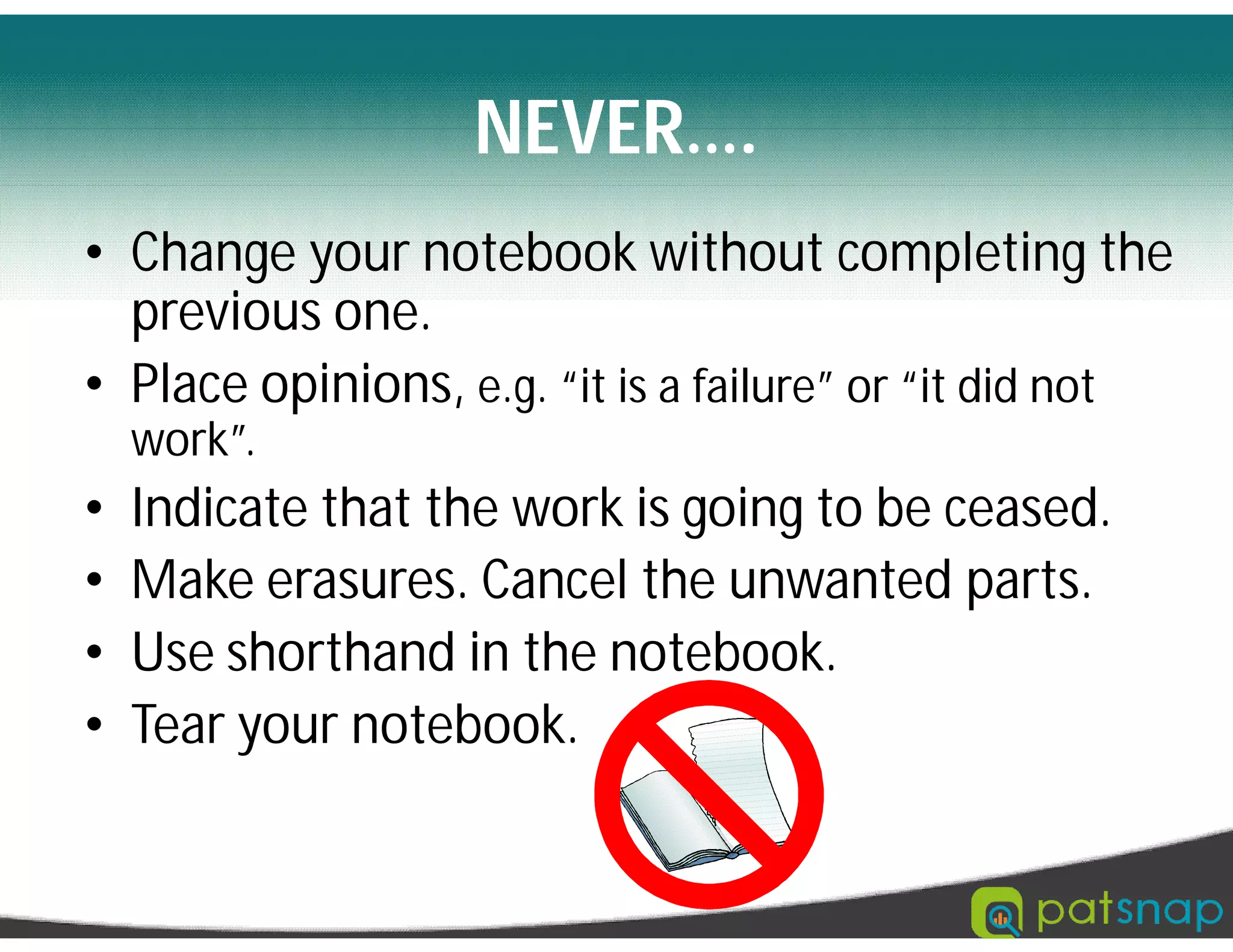 NEVER....

• Change your notebook without completing the previous one.
• Place opinions, e.g. “it is a failure” or “it did not work”.
• Indicate that the work is going to be ceased.
• Make erasures. Cancel the unwanted parts.
• Use shorthand in the notebook.
• Tear your notebook.

patsnap